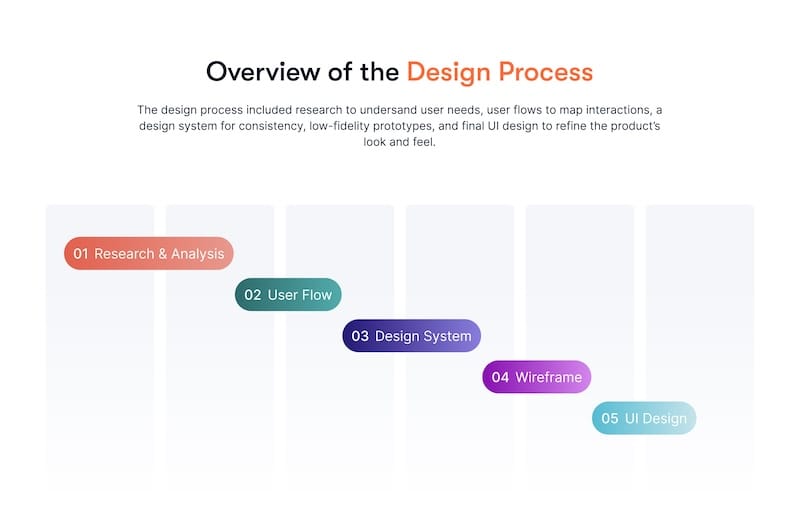 Overview of the Design Process

The design process included research to undersand user needs, user flows to map interactions, a design system for consistency, low-fidelity prototypes, and final UI design to refine the product's look and feel.

01 Research & Analysis

02 User Flow

03 Design System

04 Wireframe

05 UI Design